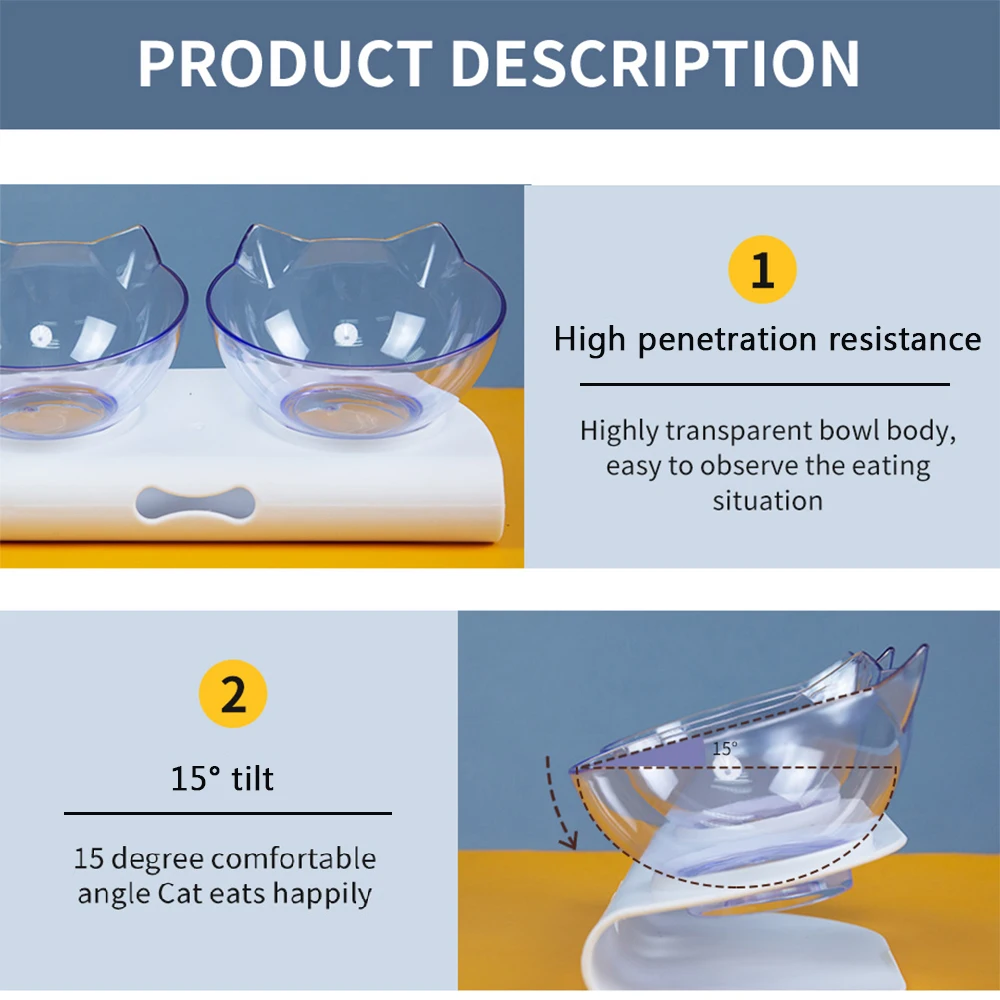 PRODUCT DESCRIPTION

1

High penetration resistance

Highly transparent bowl body, easy to observe the eating situation

2

15° tilt

15 degree comfortable angle Cat eats happily

15°